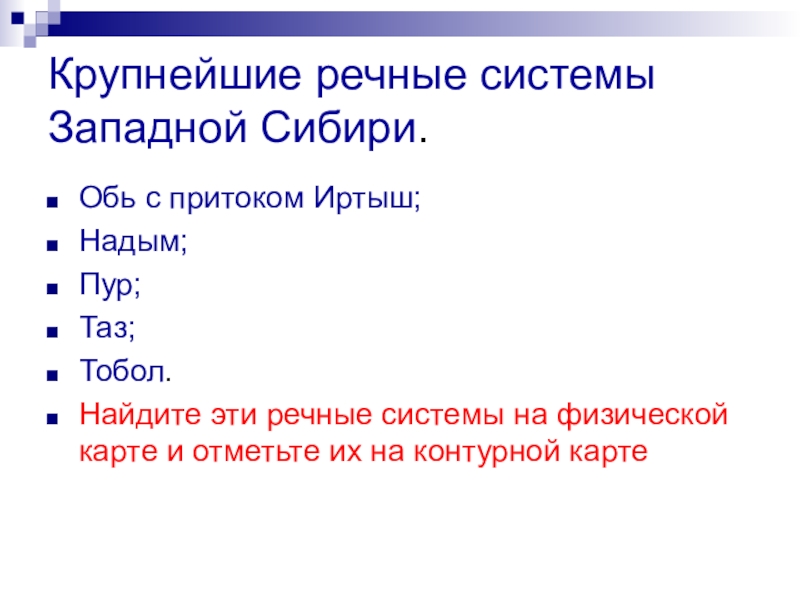 Крупнейшие речные системы Западной Сибири.

- Обь с притоком Иртыш;
- Надым;
- Пур;
- Таз;
- Тобол.
- Найдите эти речные системы на физической карте и отметьте их на контурной карте